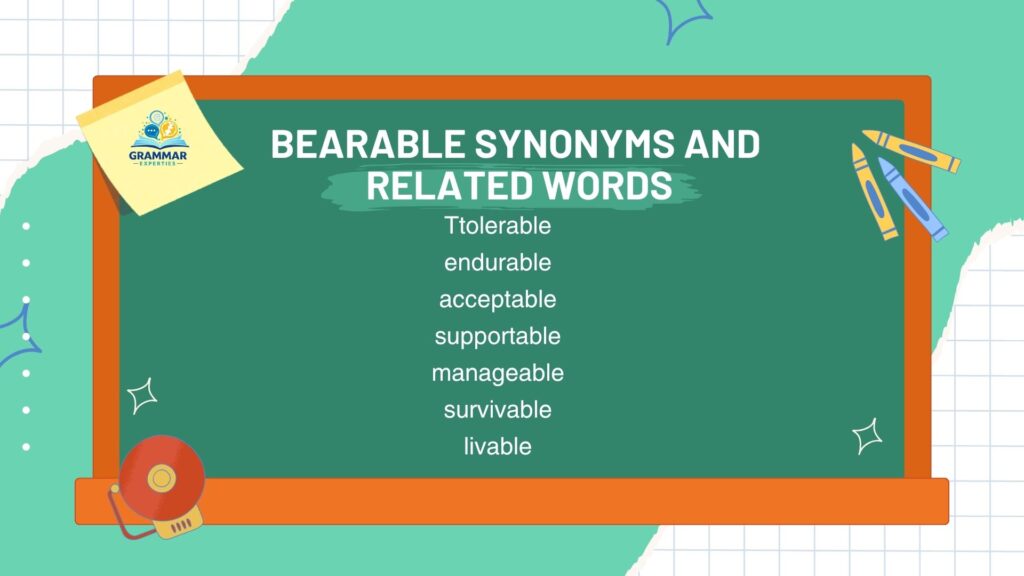 GRAMMAR EXPERTIES

BEARABLE SYNONYMS AND RELATED WORDS

Ttolerable
endurable
acceptable
supportable
manageable
survivable
livable